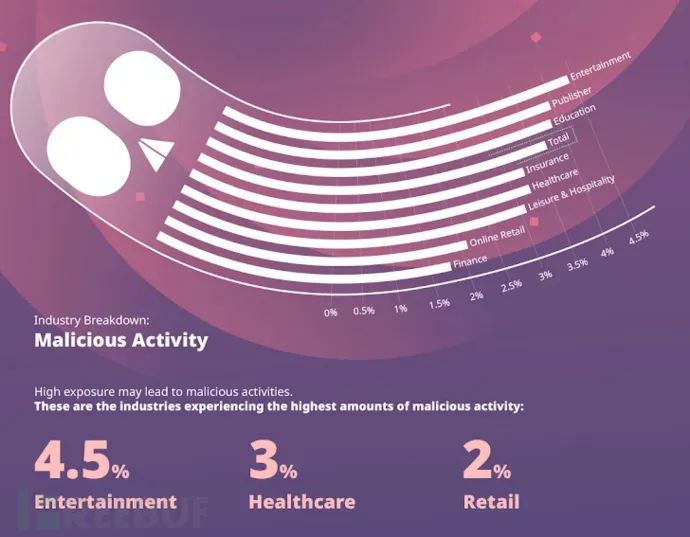 Entertainment
Publisher
Education
Total
Insurance
Healthcare
Leisure & Hospitality
Online Retail
Finance

0%
0.5%
1%
1.5%
2%
2.5%
3%
3.5%
4%
4.5%

Industry Breakdown:
Malicious Activity

High exposure may lead to malicious activities.
These are the industries experiencing the highest amounts of malicious activity:

4.5%
Entertainment

3%
Healthcare

2%
Retail

FREEBUF